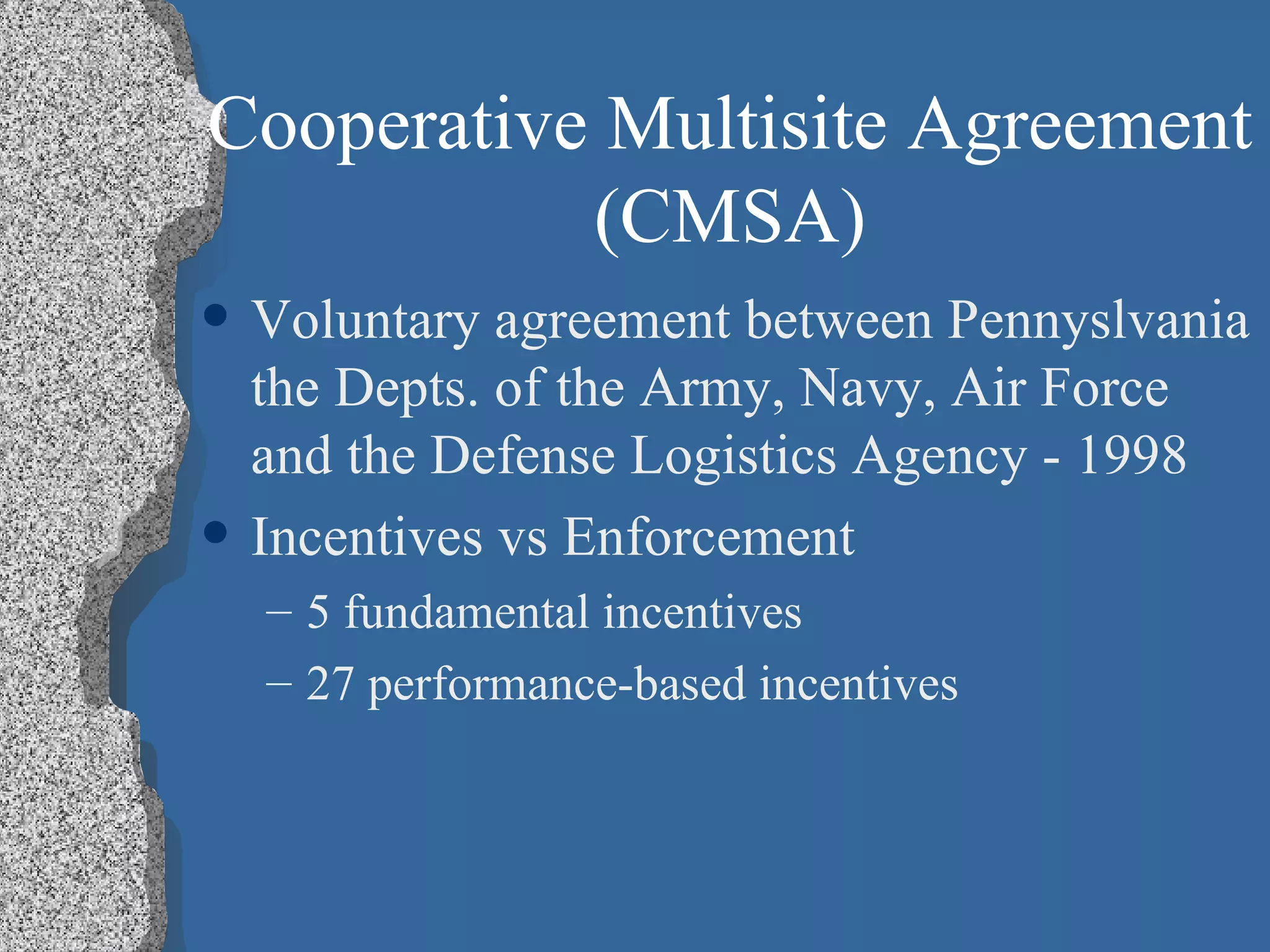 Cooperative Multisite Agreement (CMSA)

• Voluntary agreement between Pennyslvania the Depts. of the Army, Navy, Air Force and the Defense Logistics Agency - 1998

• Incentives vs Enforcement

– 5 fundamental incentives

– 27 performance-based incentives